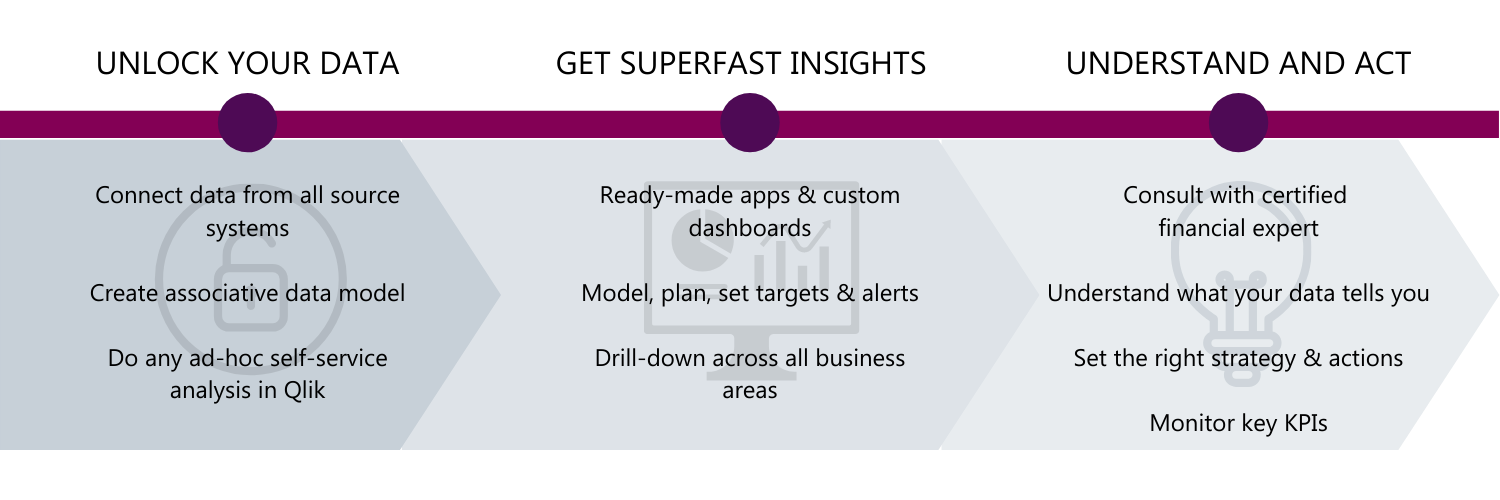 UNLOCK YOUR DATA

Connect data from all source systems

Create associative data model

Do any ad-hoc self-service analysis in Qlik

GET SUPERFAST INSIGHTS

Ready-made apps & custom dashboards

Model, plan, set targets & alerts

Drill-down across all business areas

UNDERSTAND AND ACT

Consult with certified financial expert

Understand what your data tells you

Set the right strategy & actions

Monitor key KPIs